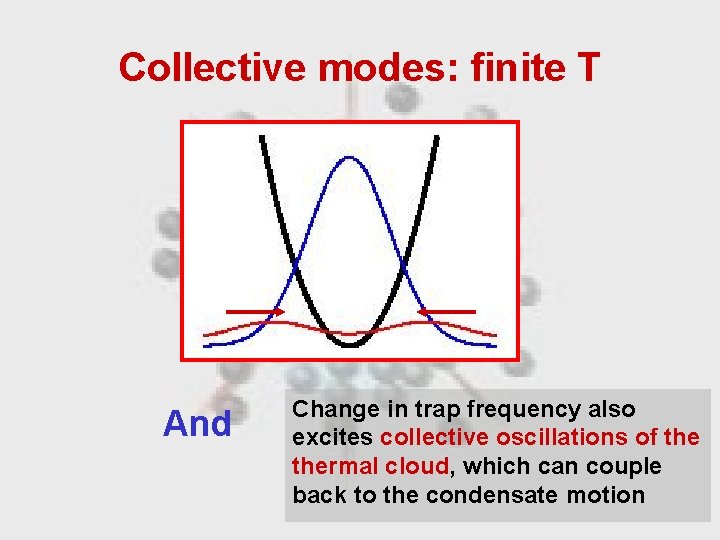 Collective modes: finite T

And

Change in trap frequency also excites collective oscillations of the thermal cloud, which can couple back to the condensate motion